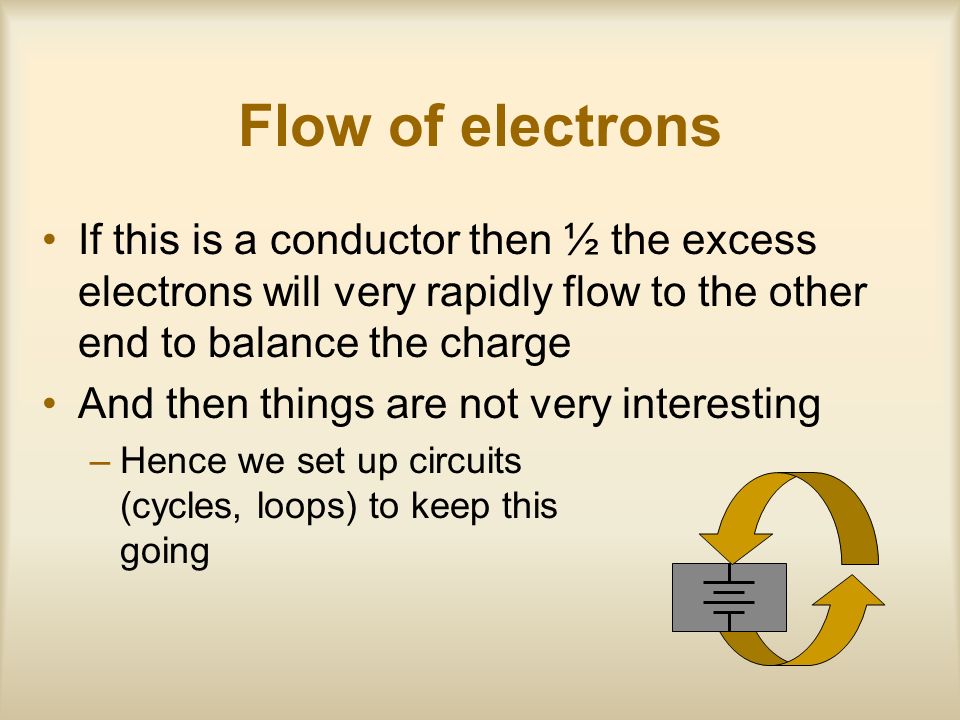 Flow of electrons

• If this is a conductor then ½ the excess electrons will very rapidly flow to the other end to balance the charge

• And then things are not very interesting

– Hence we set up circuits (cycles, loops) to keep this going